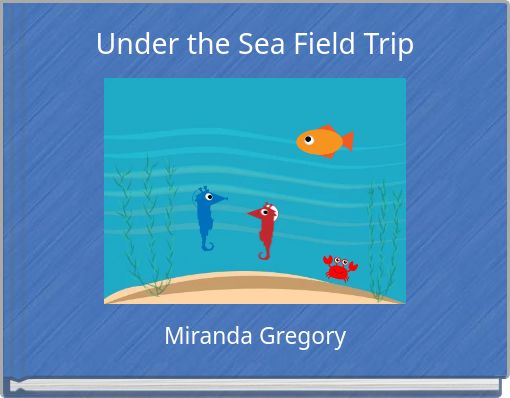 Under the Sea Field Trip

Miranda Gregory